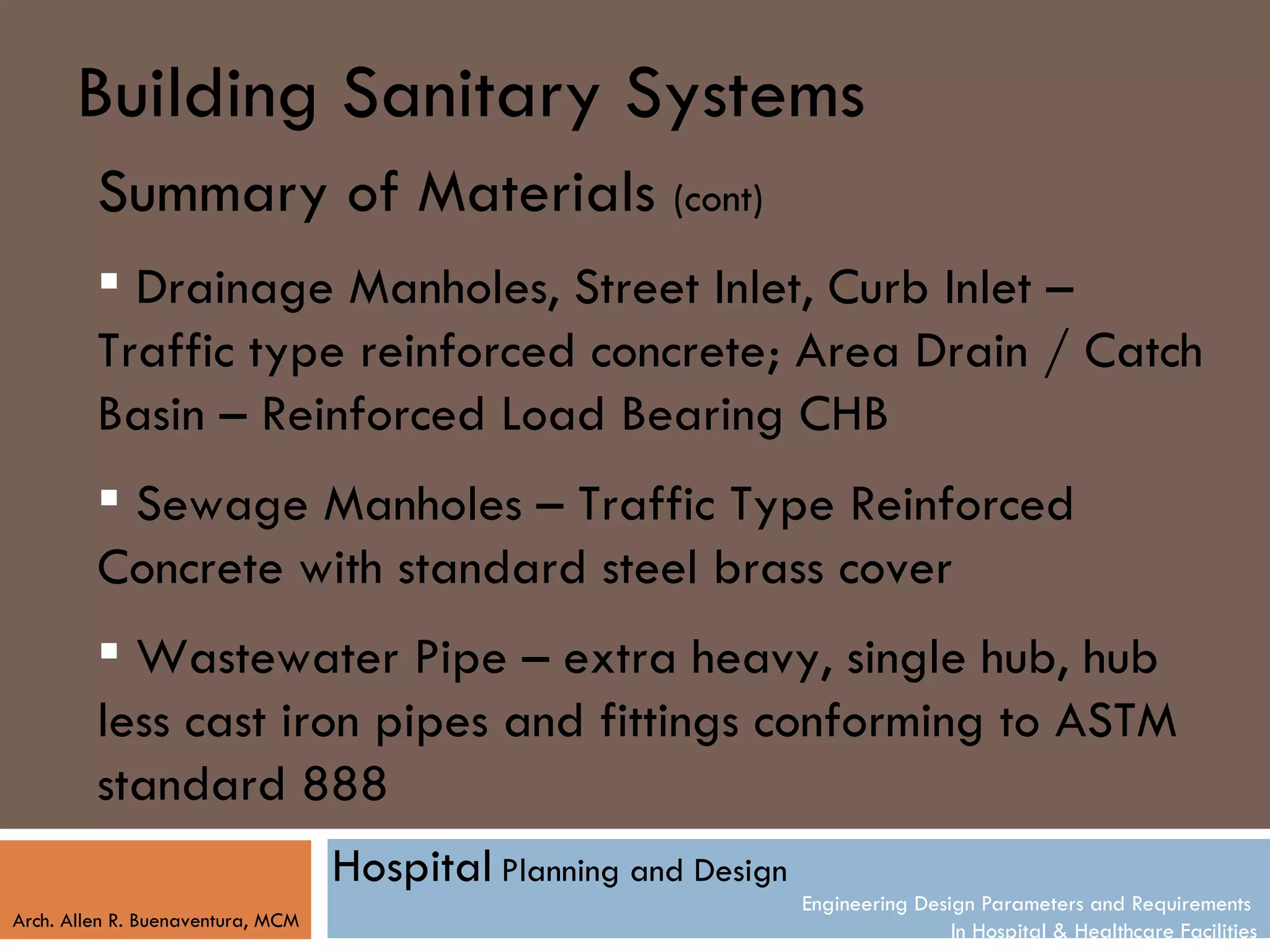 Building Sanitary Systems

Summary of Materials (cont)

▪ Drainage Manholes, Street Inlet, Curb Inlet – Traffic type reinforced concrete; Area Drain / Catch Basin – Reinforced Load Bearing CHB

▪ Sewage Manholes – Traffic Type Reinforced Concrete with standard steel brass cover

▪ Wastewater Pipe – extra heavy, single hub, hub less cast iron pipes and fittings conforming to ASTM standard 888

Arch. Allen R. Buenaventura, MCM

Hospital Planning and Design

Engineering Design Parameters and Requirements
In Hospital & Healthcare Facilities